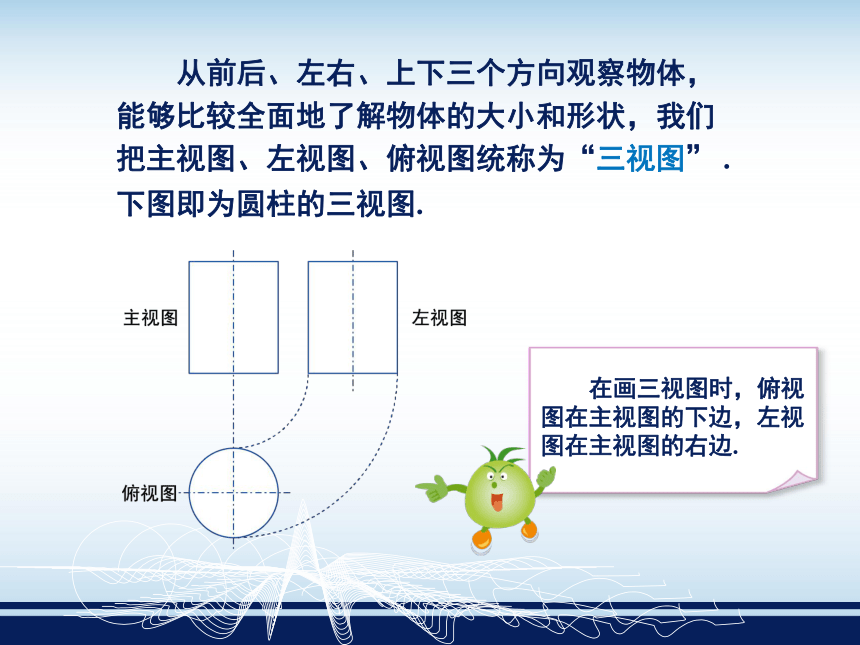 从前后、左右、上下三个方向观察物体，能够比较全面地了解物体的大小和形状，我们把主视图、左视图、俯视图统称为“三视图”．下图即为圆柱的三视图.

主视图

左视图

俯视图

在画三视图时，俯视图在主视图的下边，左视图在主视图的右边.